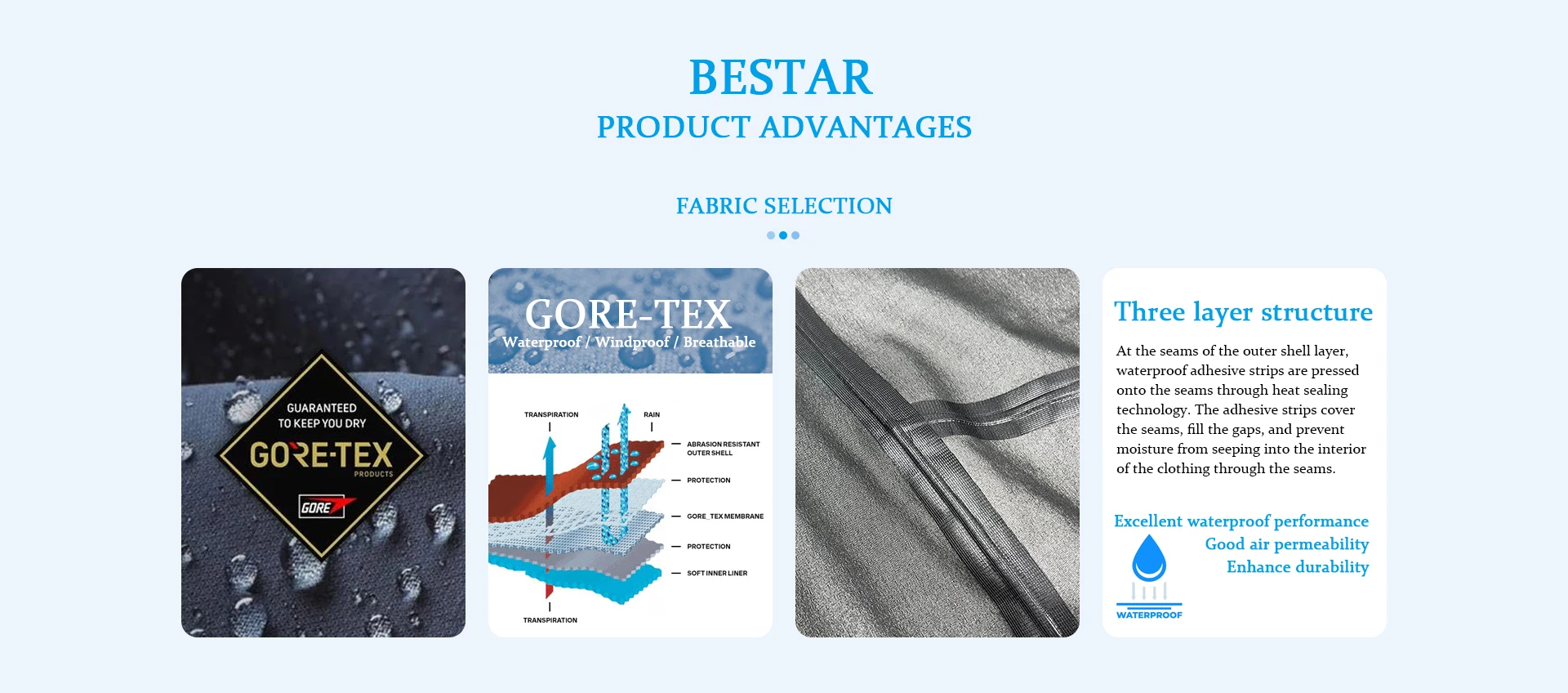 BESTAR
PRODUCT ADVANTAGES

FABRIC SELECTION

GUARANTEED TO KEEP YOU DRY
GORE-TEX
PRODUCTS
GORE

GORE-TEX
Waterproof / Windproof / Breathable

TRANSPIRATION
RAIN
ABRASION RESISTANT OUTER SHELL
PROTECTION
GORE_TEX MEMBRANE
PROTECTION
SOFT INNER LINER
TRANSPIRATION

Three layer structure

At the seams of the outer shell layer, waterproof adhesive strips are pressed onto the seams through heat sealing technology. The adhesive strips cover the seams, fill the gaps, and prevent moisture from seeping into the interior of the clothing through the seams.

Excellent waterproof performance
Good air permeability
Enhance durability

WATERPROOF